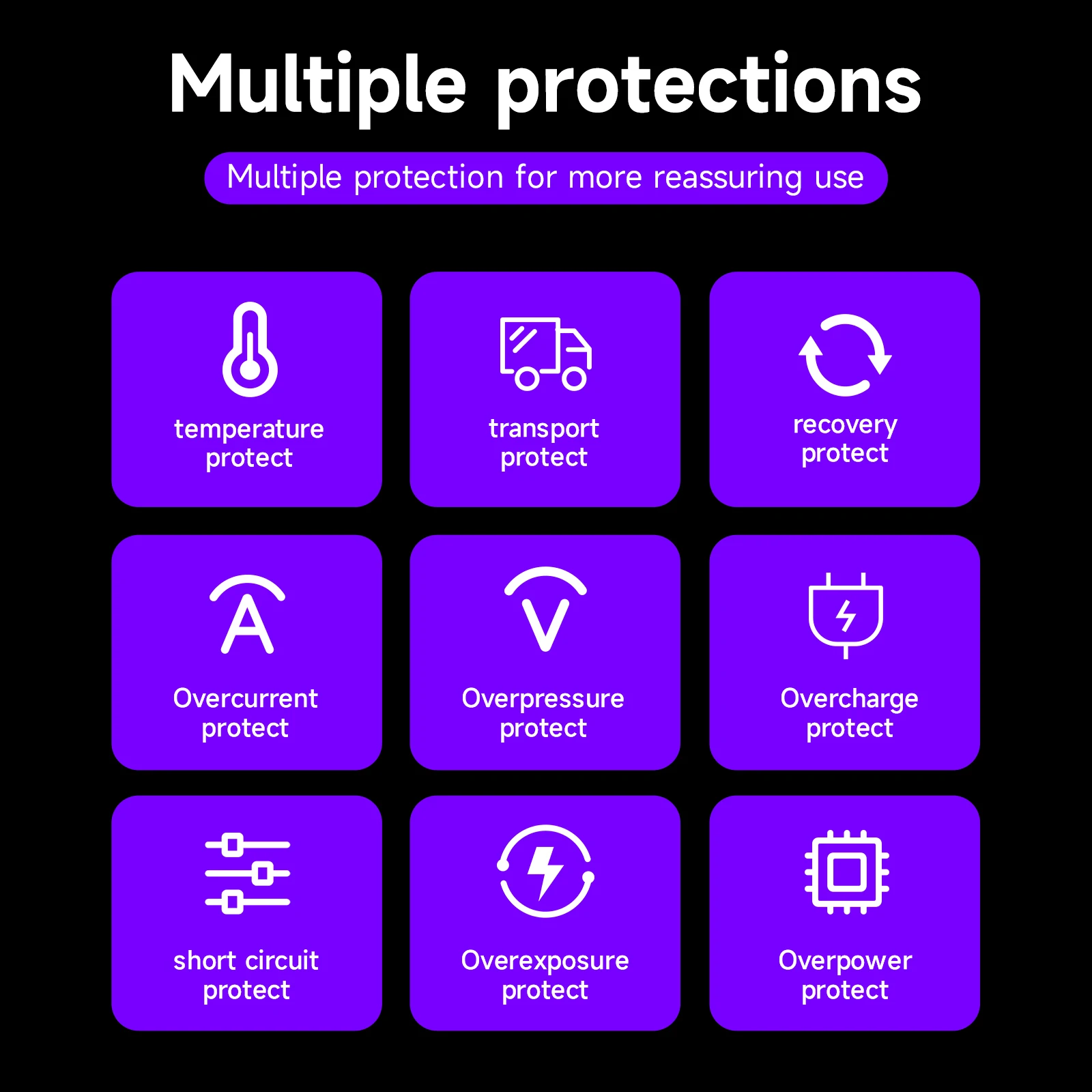 Multiple protections

Multiple protection for more reassuring use

temperature protect

transport protect

recovery protect

A

Overcurrent protect

V

Overpressure protect

Overcharge protect

short circuit protect

Overexposure protect

Overpower protect